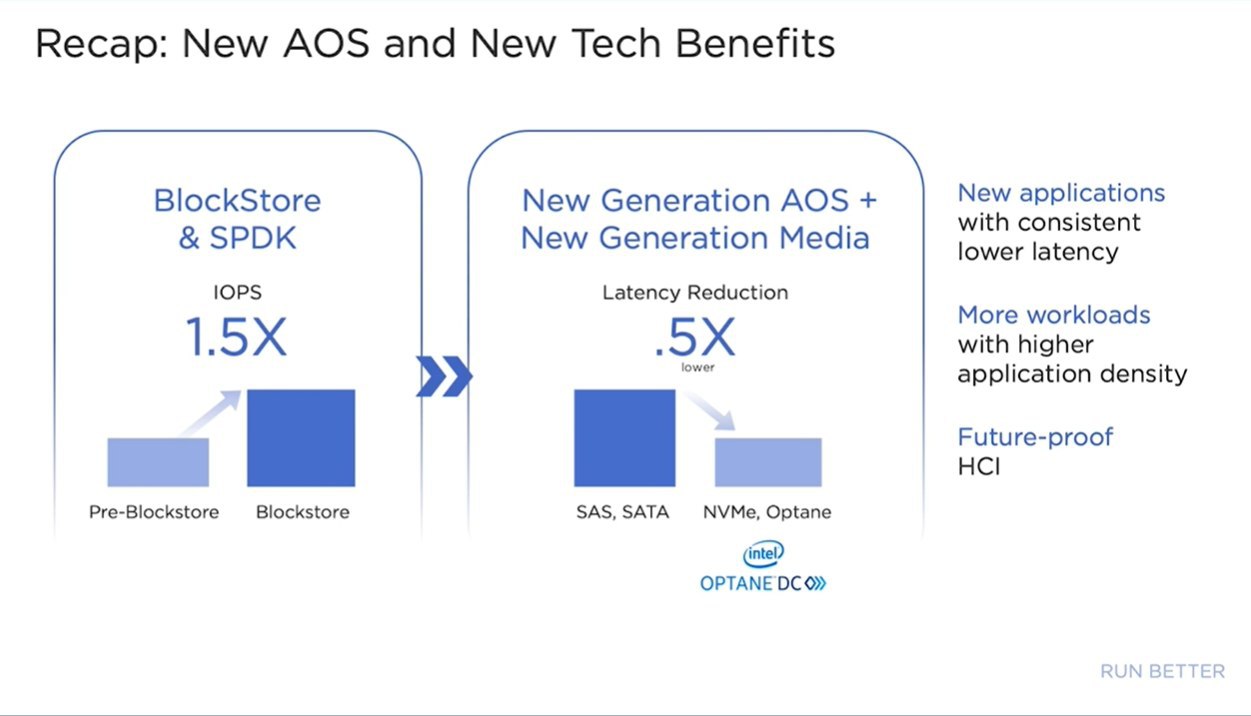 Recap: New AOS and New Tech Benefits

BlockStore & SPDK

IOPS

1.5X

Pre-Blockstore

Blockstore

New Generation AOS + New Generation Media

Latency Reduction

.5X

lower

SAS, SATA

NVMe, Optane

intel

OPTANE DC

New applications with consistent lower latency

More workloads with higher application density

Future-proof HCI

RUN BETTER